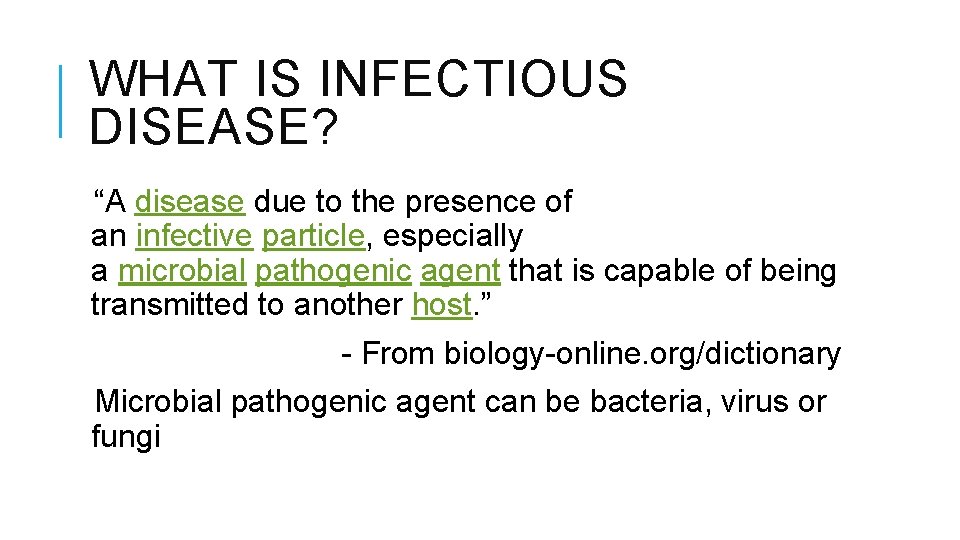 WHAT IS INFECTIOUS DISEASE?

“A disease due to the presence of an infective particle, especially a microbial pathogenic agent that is capable of being transmitted to another host.”

- From biology-online.org/dictionary

Microbial pathogenic agent can be bacteria, virus or fungi